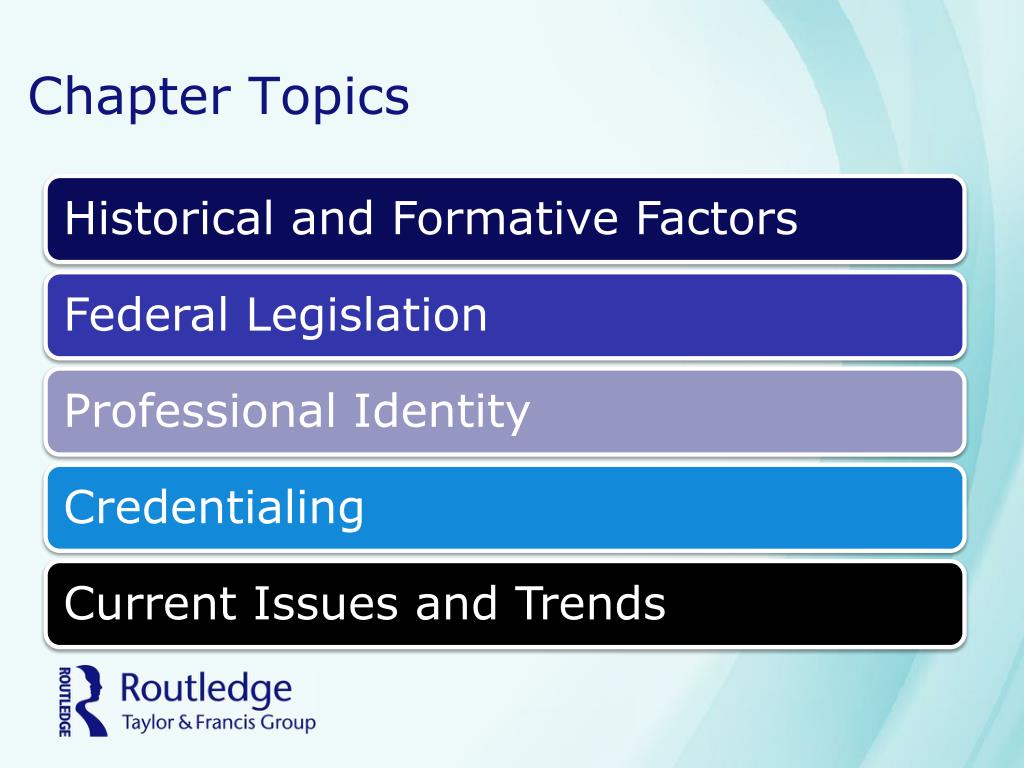 Chapter Topics

Historical and Formative Factors

Federal Legislation

Professional Identity

Credentialing

Current Issues and Trends

ROUTLEDGE
Routledge
Taylor & Francis Group